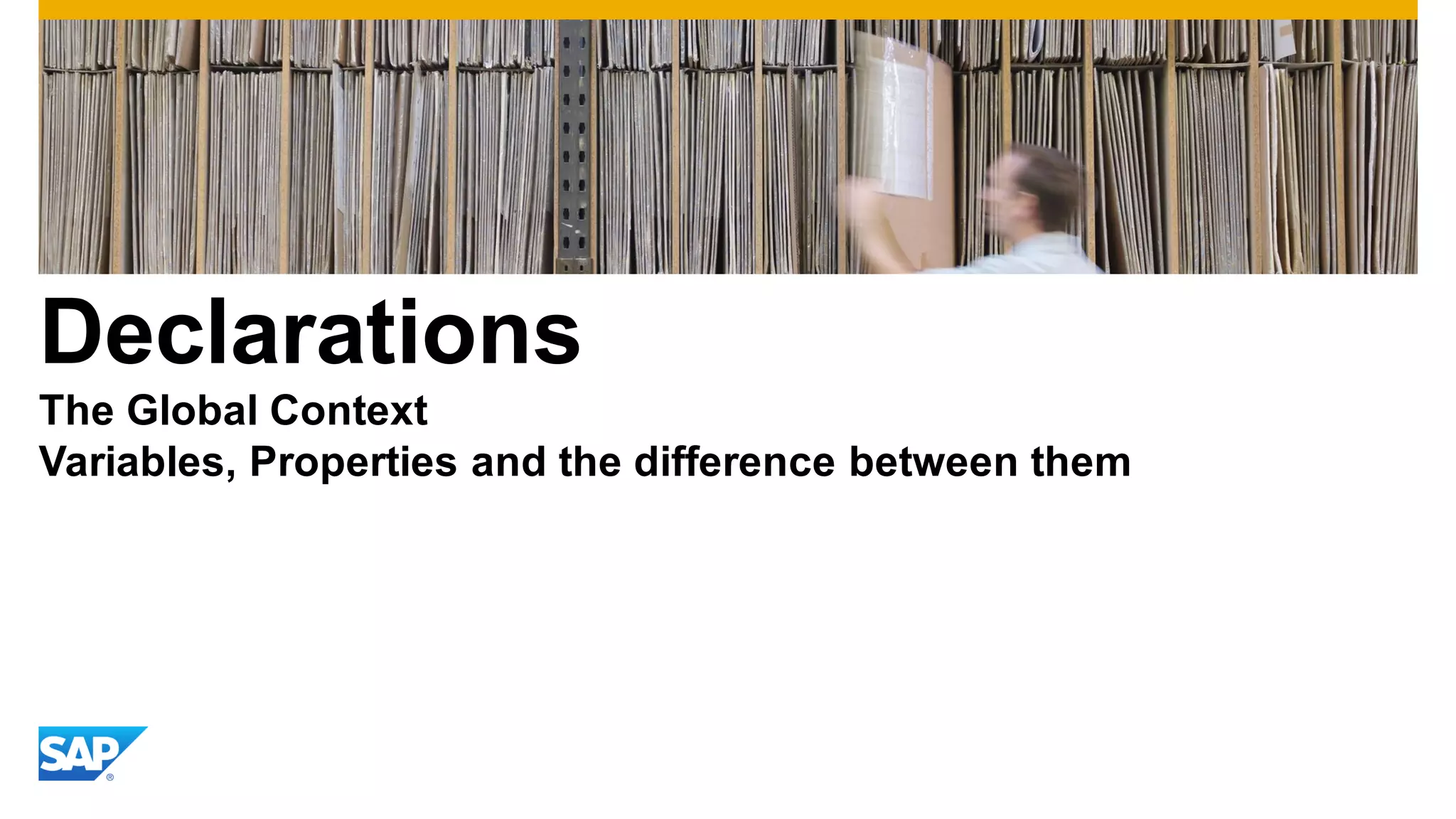 Declarations

The Global Context
Variables, Properties and the difference between them

SAP®